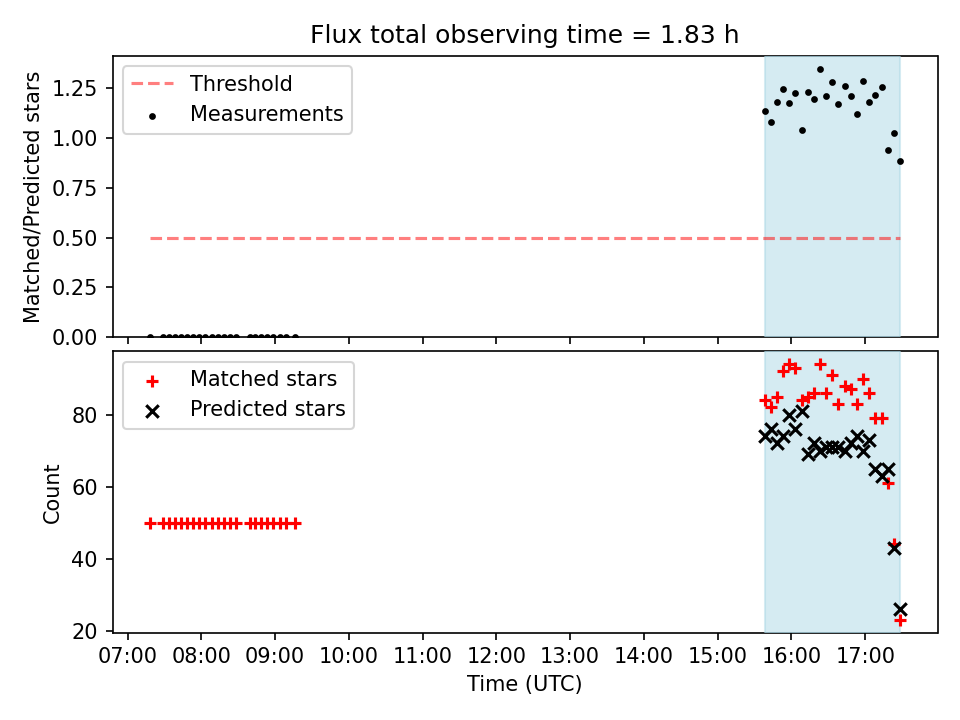 Flux total observing time = 1.83 h

Threshold
Measurements

Matched/Predicted stars

1.25
1.00
0.75
0.50
0.25
0.00

Matched stars
Predicted stars

Count

80
60
40
20

07:00 08:00 09:00 10:00 11:00 12:00 13:00 14:00 15:00 16:00 17:00

Time (UTC)